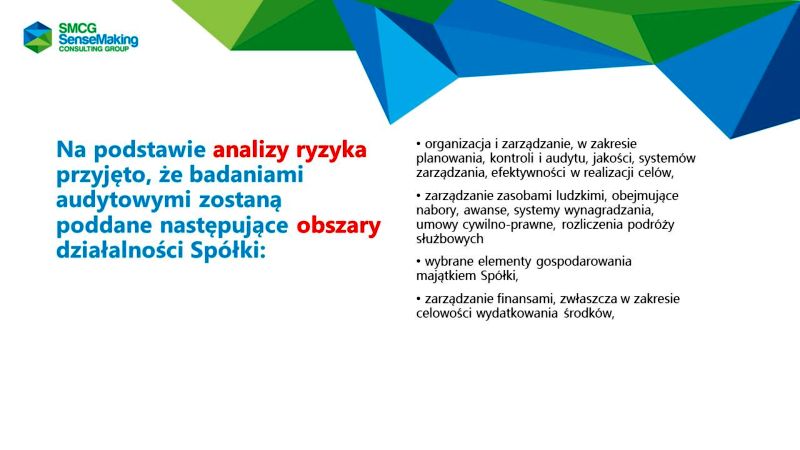 SMCG
SenseMaking
CONSULTING GROUP

Na podstawie analizy ryzyka przyjęto, że badaniami audytowymi zostaną poddane następujące obszary działalności Spółki:

• organizacja i zarządzanie, w zakresie planowania, kontroli i audytu, jakości, systemów zarządzania, efektywności w realizacji celów,

• zarządzanie zasobami ludzkimi, obejmujące nabory, awanse, systemy wynagradzania, umowy cywilno-prawne, rozliczenia podróży służbowych

• wybrane elementy gospodarowania majątkiem Spółki,

• zarządzanie finansami, zwłaszcza w zakresie celowości wydatkowania środków,